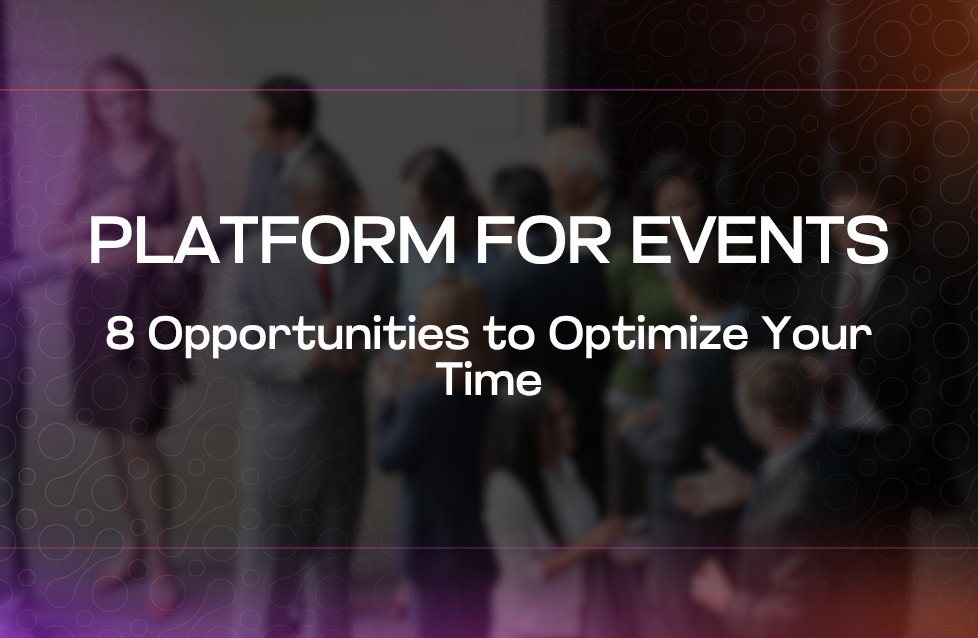 PLATFORM FOR EVENTS

8 Opportunities to Optimize Your Time